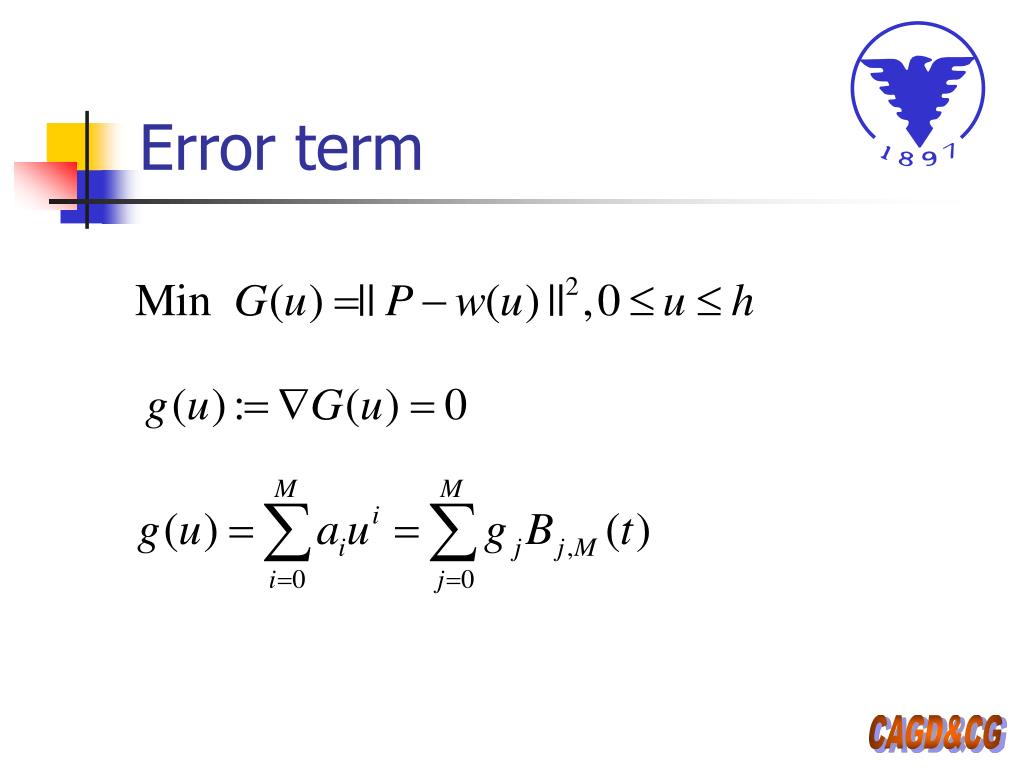 1897

Error term

$\text{Min } G(u) = \| P - w(u) \|^2, 0 \le u \le h$

$g(u) := \nabla G(u) = 0$

$g(u) = \sum_{i=0}^{M} a_i u^i = \sum_{j=0}^{M} g_j B_{j,M}(t)$

CAGD&CG